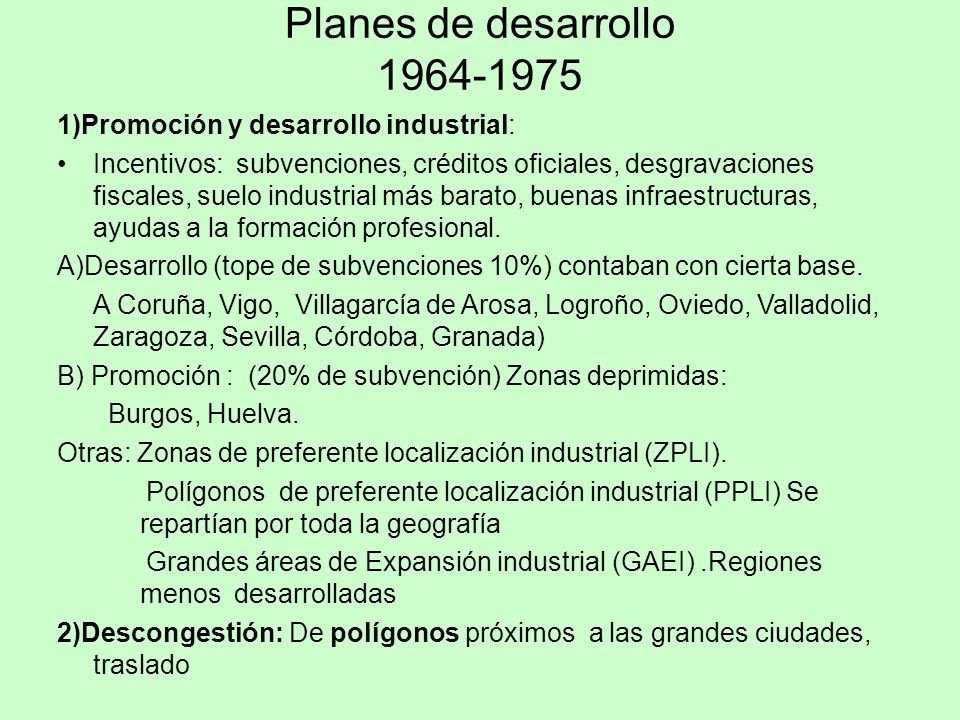 Planes de desarrollo
1964-1975

1)Promoción y desarrollo industrial:

• Incentivos: subvenciones, créditos oficiales, desgravaciones fiscales, suelo industrial más barato, buenas infraestructuras, ayudas a la formación profesional.

A)Desarrollo (tope de subvenciones 10%) contaban con cierta base.

A Coruña, Vigo, Villagarcía de Arosa, Logroño, Oviedo, Valladolid, Zaragoza, Sevilla, Córdoba, Granada)

B) Promoción : (20% de subvención) Zonas deprimidas:

Burgos, Huelva.

Otras: Zonas de preferente localización industrial (ZPLI).

Polígonos de preferente localización industrial (PPLI) Se repartían por toda la geografía

Grandes áreas de Expansión industrial (GAEI) .Regiones menos desarrolladas

2)Descongestión: De polígonos próximos a las grandes ciudades, traslado